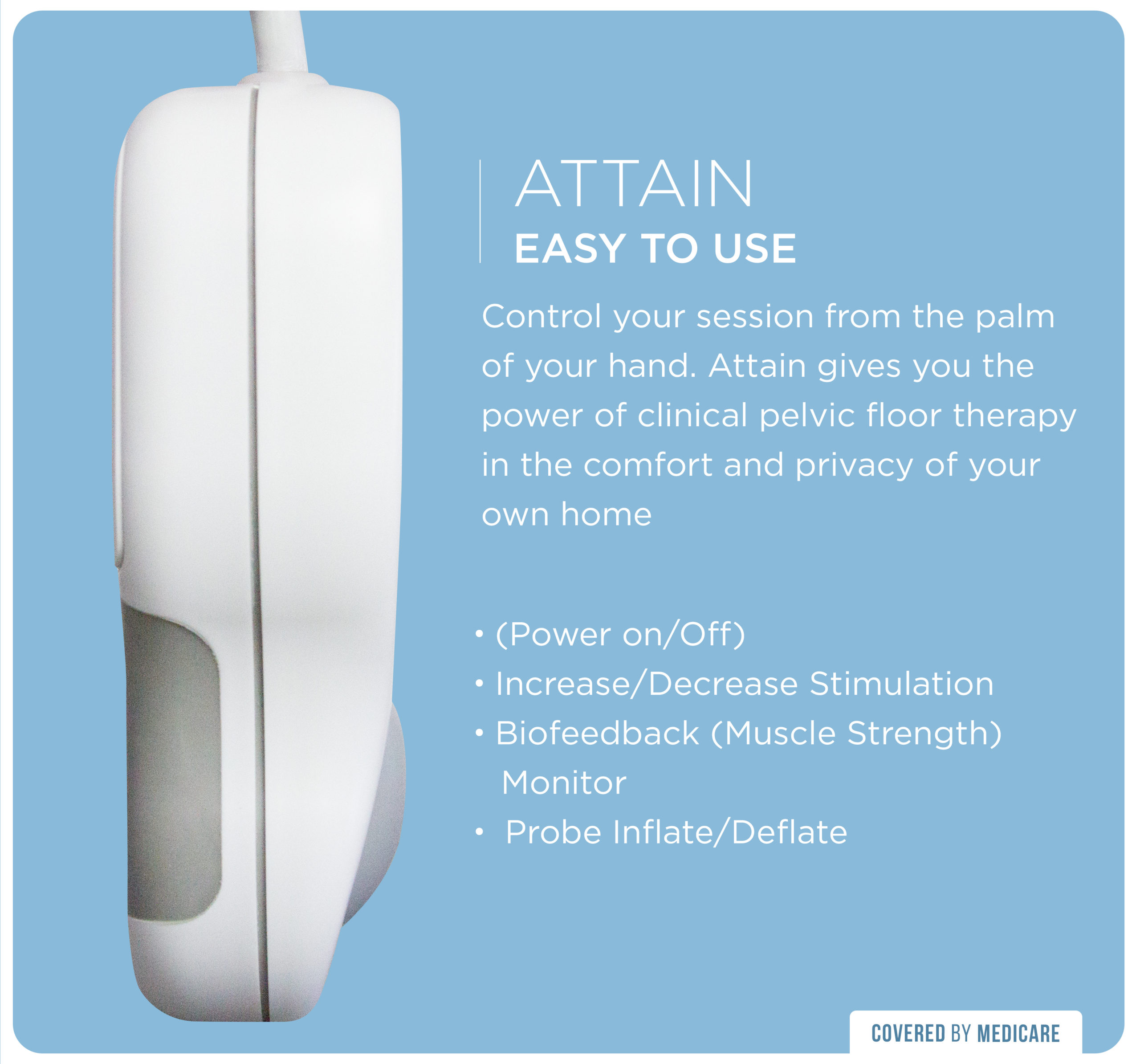 ATTAIN
EASY TO USE

Control your session from the palm of your hand. Attain gives you the power of clinical pelvic floor therapy in the comfort and privacy of your own home

• (Power on/Off)
• Increase/Decrease Stimulation
• Biofeedback (Muscle Strength) Monitor
• Probe Inflate/Deflate

COVERED BY MEDICARE